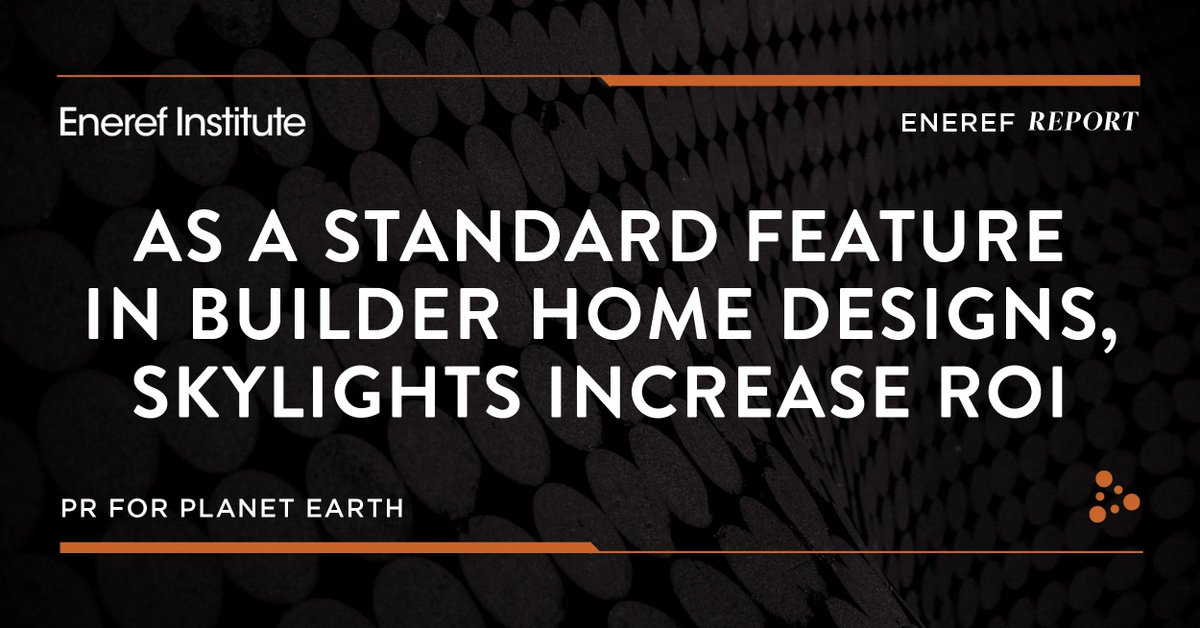 Eneref Institute

ENEREF REPORT

AS A STANDARD FEATURE IN BUILDER HOME DESIGNS, SKYLIGHTS INCREASE ROI

PR FOR PLANET EARTH